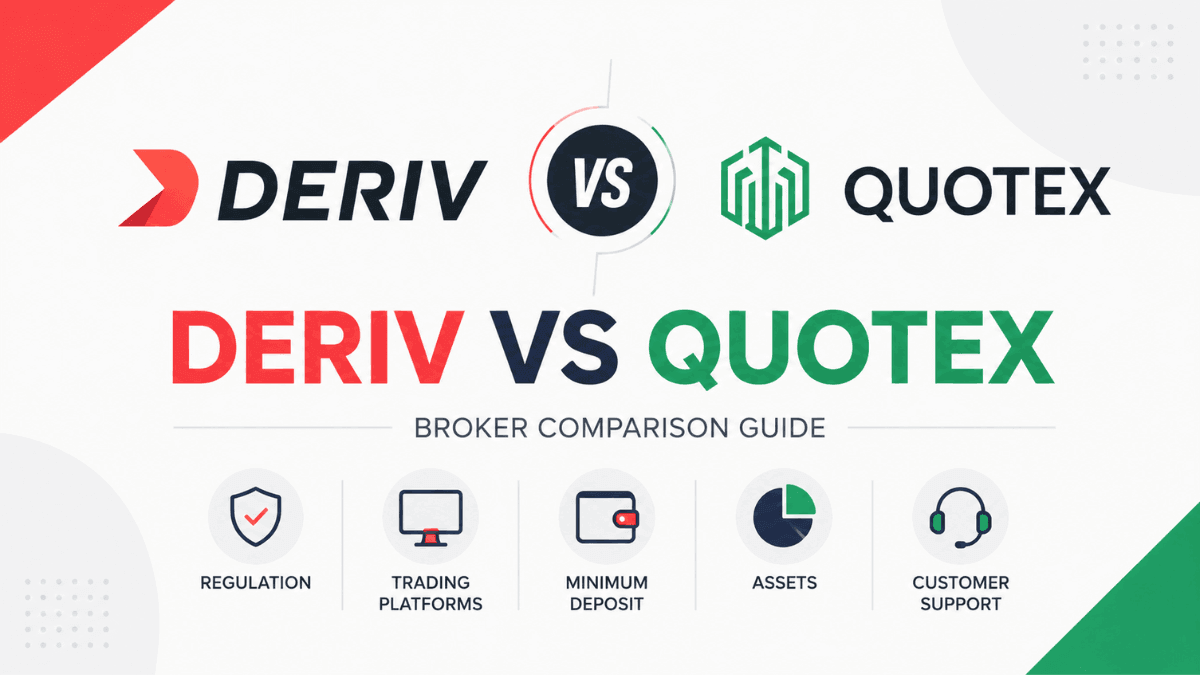 DERIV

VS

QUOTEX

DERIV VS QUOTEX

BROKER COMPARISON GUIDE

REGULATION

TRADING PLATFORMS

MINIMUM DEPOSIT

ASSETS

CUSTOMER SUPPORT